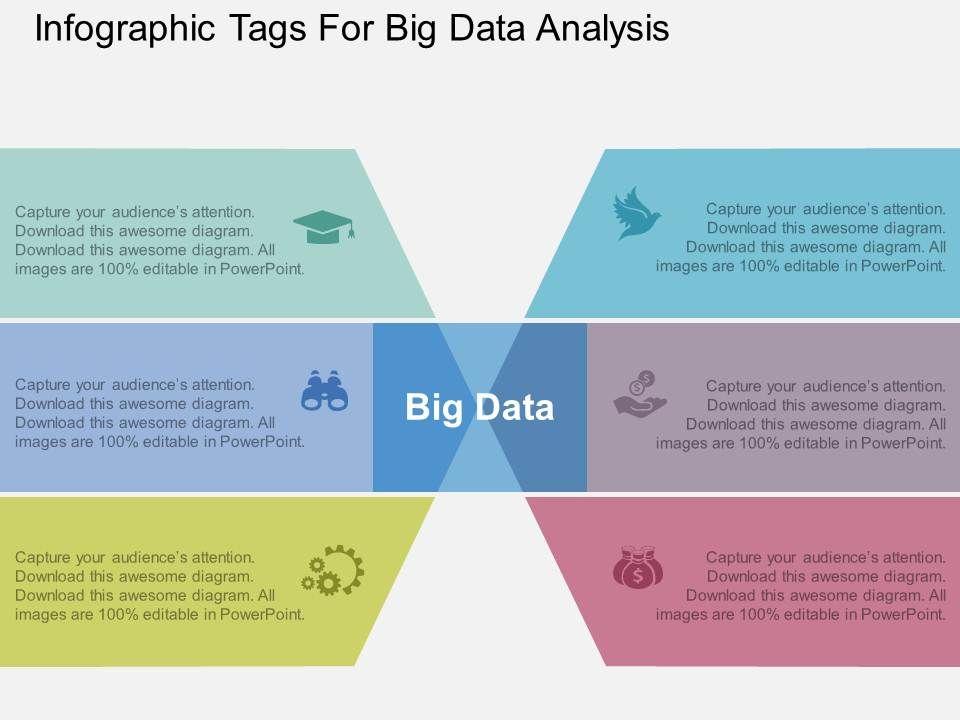 Infographic Tags For Big Data Analysis

Capture your audience's attention. Download this awesome diagram. Download this awesome diagram. All images are 100% editable in PowerPoint.

Capture your audience's attention. Download this awesome diagram. Download this awesome diagram. All images are 100% editable in PowerPoint.

Capture your audience's attention. Download this awesome diagram. Download this awesome diagram. All images are 100% editable in PowerPoint.

Big Data

Capture your audience's attention. Download this awesome diagram. Download this awesome diagram. All images are 100% editable in PowerPoint.

Capture your audience's attention. Download this awesome diagram. Download this awesome diagram. All images are 100% editable in PowerPoint.

Capture your audience's attention. Download this awesome diagram. Download this awesome diagram. All images are 100% editable in PowerPoint.